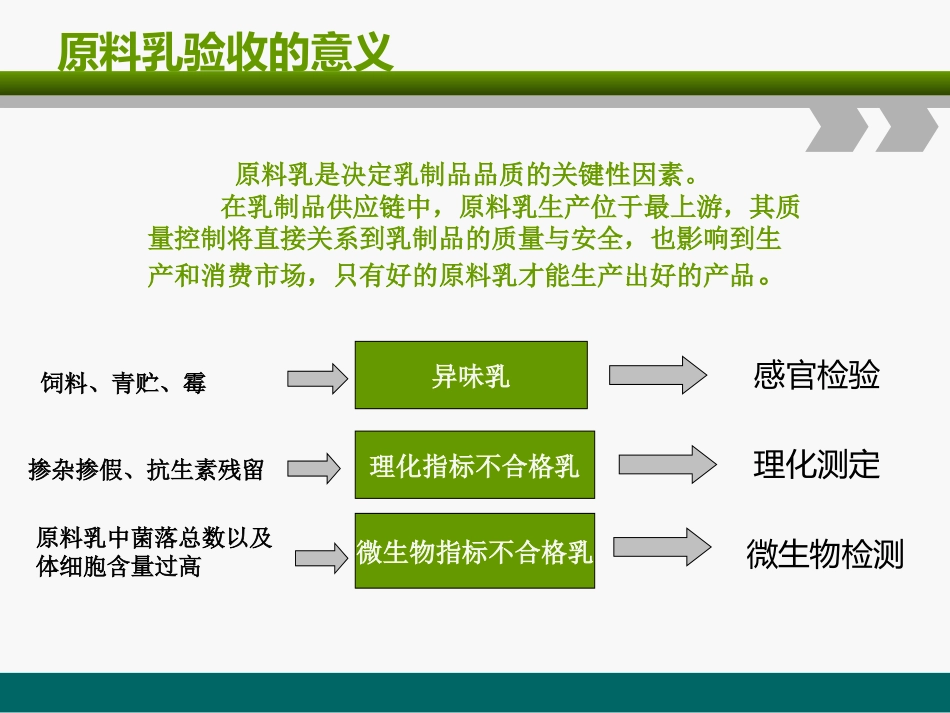 原料乳验收的意义

原料乳是决定乳制品品质的关键性因素。

在乳制品供应链中，原料乳生产位于最上游，其质量控制将直接关系到乳制品的质量与安全，也影响到生产和消费市场，只有好的原料乳才能生产出好的产品。

饲料、青贮、霉

异味乳

感官检验

掺杂掺假、抗生素残留

理化指标不合格乳

理化测定

原料乳中菌落总数以及体细胞含量过高

微生物指标不合格乳

微生物检测